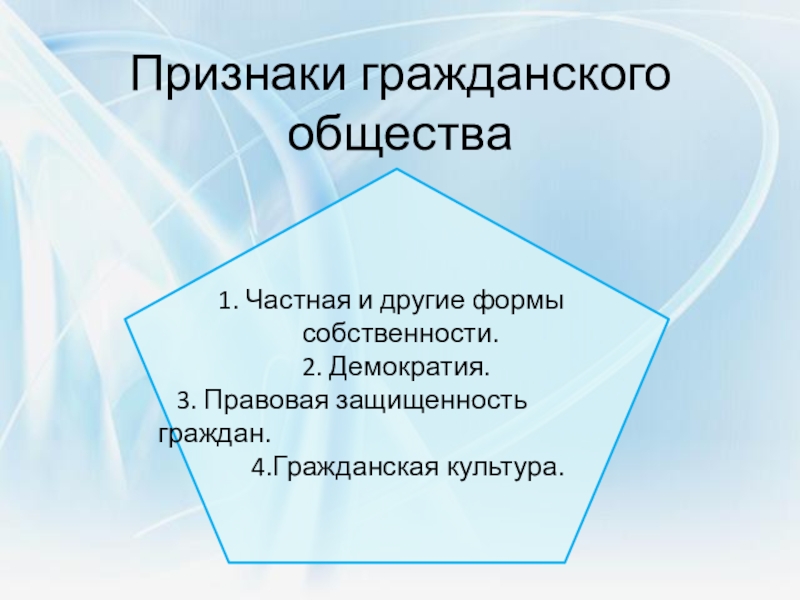 Признаки гражданского общества

1. Частная и другие формы собственности.
2. Демократия.
3. Правовая защищенность граждан.
4.Гражданская культура.